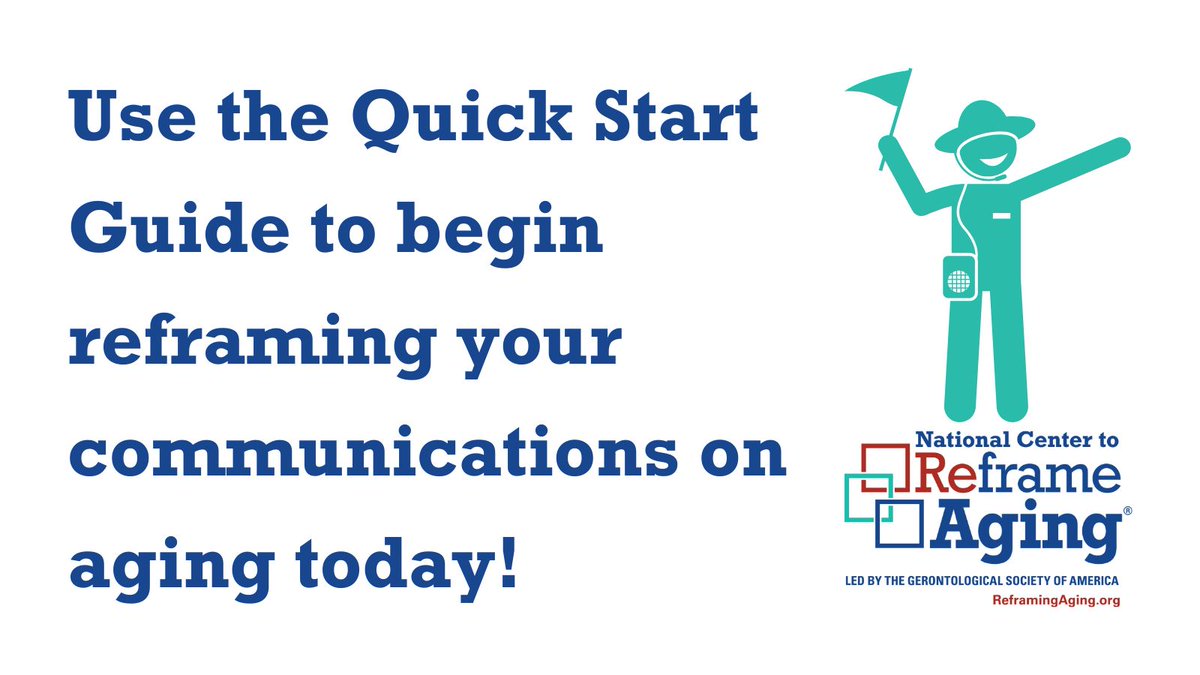 Use the Quick Start Guide to begin reframing your communications on aging today!

National Center to Reframe Aging®

LED BY THE GERONTOLOGICAL SOCIETY OF AMERICA
ReframingAging.org